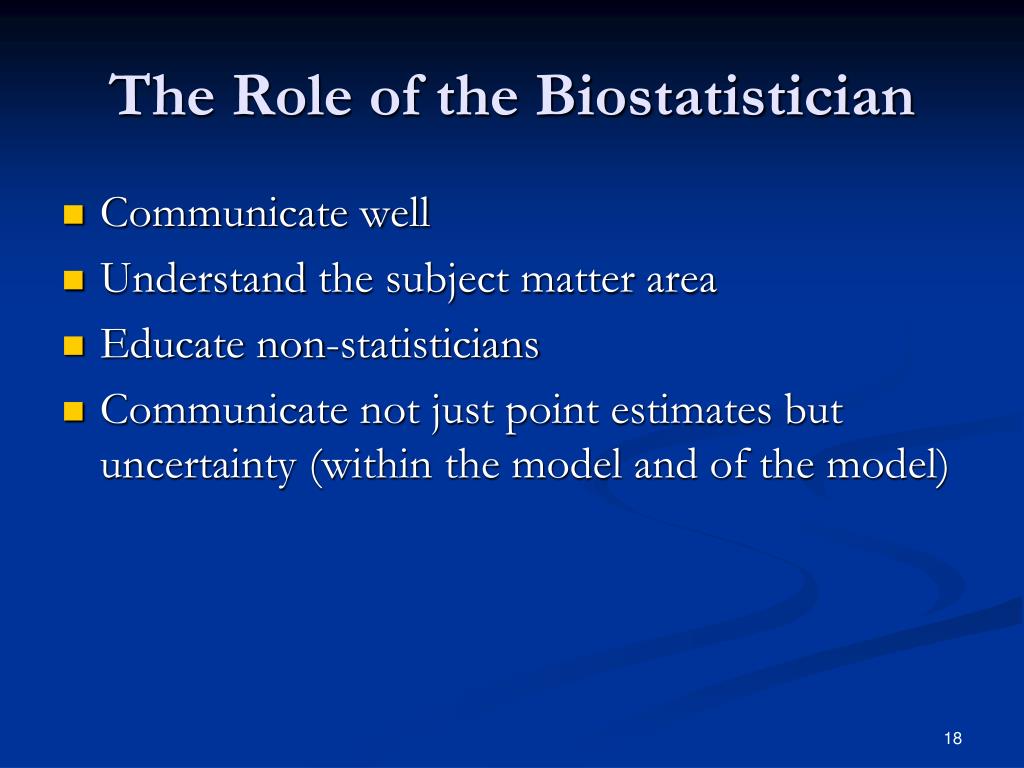 The Role of the Biostatistician

- Communicate well
- Understand the subject matter area
- Educate non-statisticians
- Communicate not just point estimates but uncertainty (within the model and of the model)

18